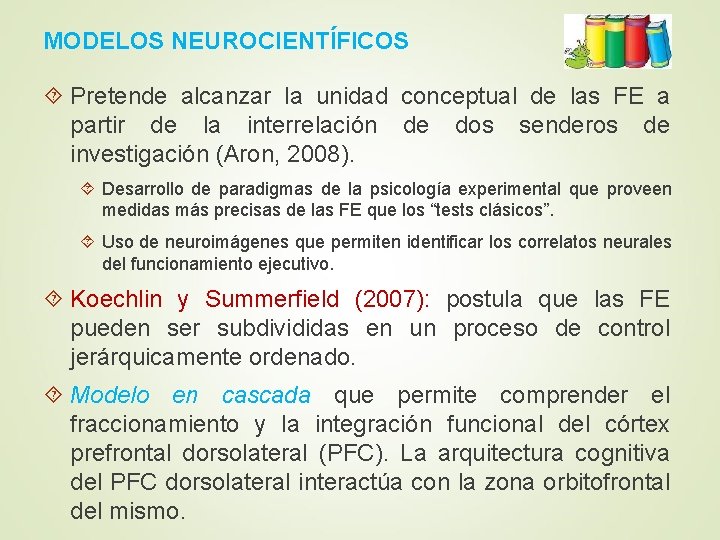 MODELOS NEUROCIENTÍFICOS

Pretende alcanzar la unidad conceptual de las FE a partir de la interrelación de dos senderos de investigación (Aron, 2008).

Desarrollo de paradigmas de la psicología experimental que proveen medidas más precisas de las FE que los “tests clásicos”.

Uso de neuroimágenes que permiten identificar los correlatos neurales del funcionamiento ejecutivo.

Koechlin y Summerfield (2007): postula que las FE pueden ser subdivididas en un proceso de control jerárquicamente ordenado.

Modelo en cascada que permite comprender el fraccionamiento y la integración funcional del córtex prefrontal dorsolateral (PFC). La arquitectura cognitiva del PFC dorsolateral interactúa con la zona orbitofrontal del mismo.